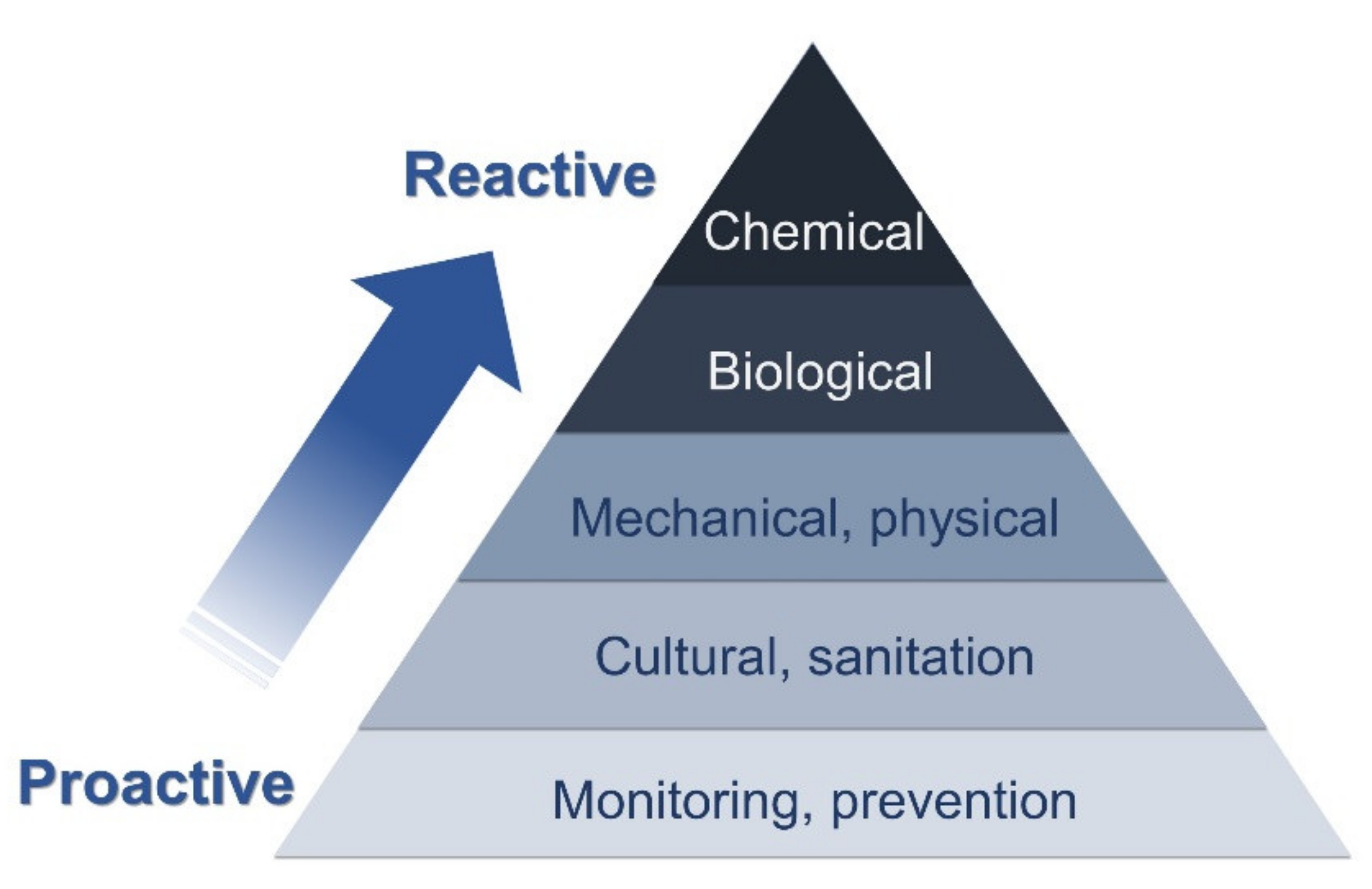 Reactive

Chemical

Biological

Mechanical, physical

Cultural, sanitation

Proactive

Monitoring, prevention